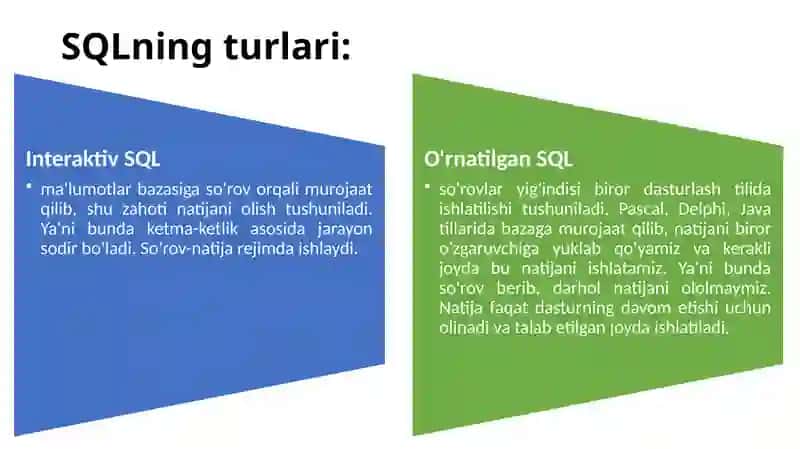 SQLning turlari:

Interaktiv SQL

• ma'lumotlar bazasiga so'rov orqali murojaat qilib, shu zahoti natijani olish tushuniladi. Ya'ni bunda ketma-ketlik asosida jarayon sodir bo'ladi. So'rov-natija rejimda ishlaydi.

O'rnatilgan SQL

• so'rovlar yig'indisi biror dasturlash tilida ishlatilishi tushuniladi. Pascal, Delphi, Java tillarida bazaga murojaat qilib, natijani biror o'zgaruvchiga yuklab qo'yamiz va kerakli joyda bu natijani ishlatamiz. Ya'ni bunda so'rov berib, darhol natijani ololmaymiz. Natija faqat dasturning davom etishi uchun olinadi va talab etilgan joyda ishlatiladi.